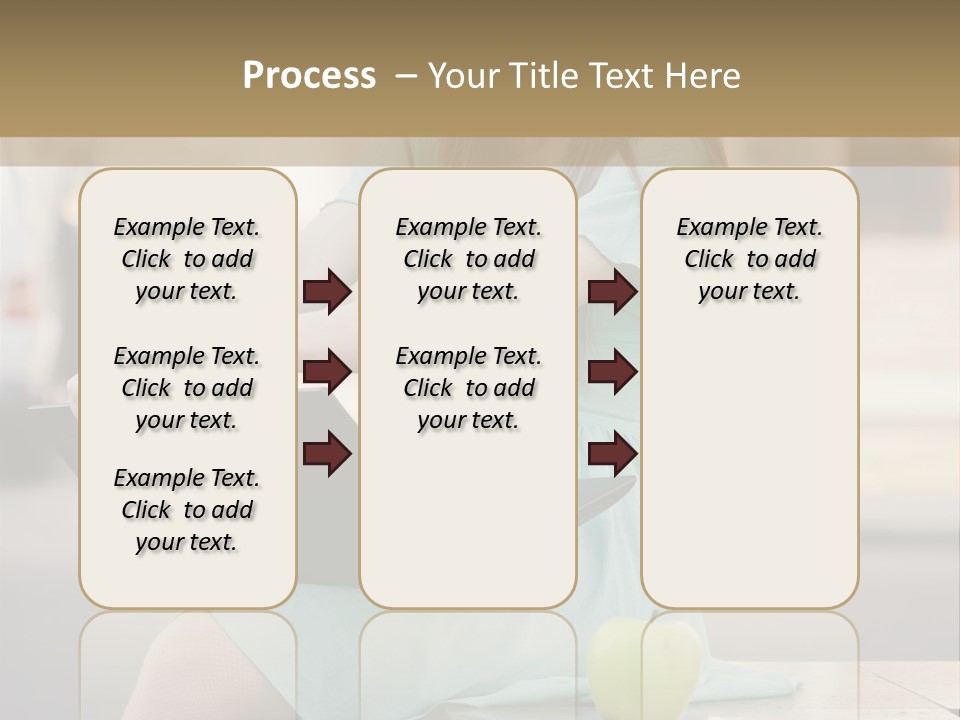 Process – Your Title Text Here

Example Text. Click to add your text.

Example Text. Click to add your text.

Example Text. Click to add your text.

Example Text. Click to add your text.

Example Text. Click to add your text.

Example Text. Click to add your text.